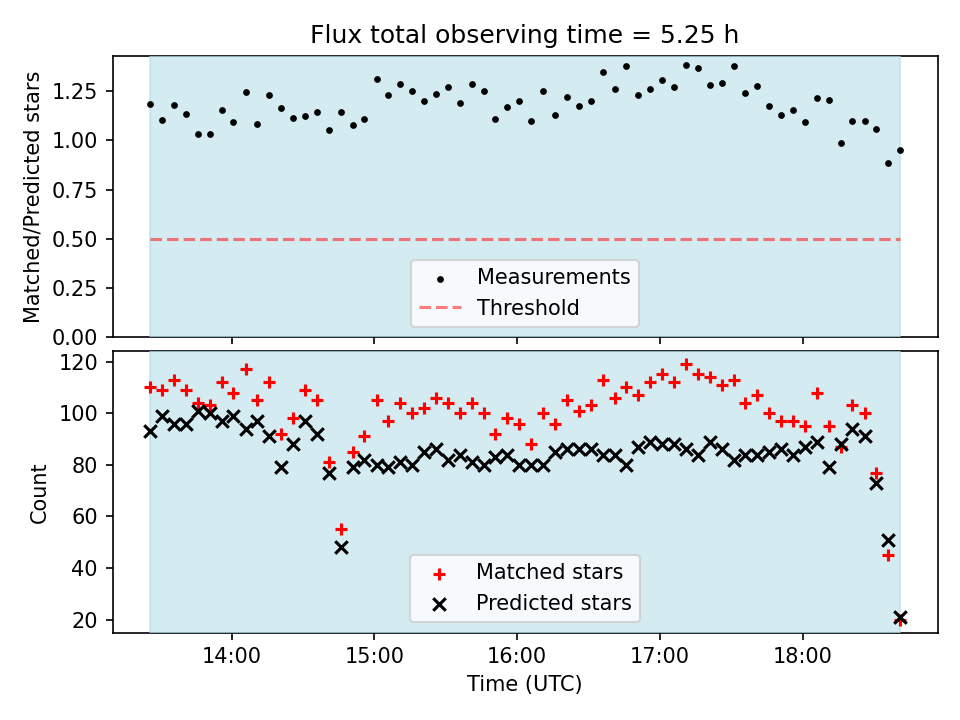 Flux total observing time = 5.25 h

Matched/Predicted stars

1.25
1.00
0.75
0.50
0.25
0.00

Measurements
Threshold

Count

120
100
80
60
40
20

Matched stars
Predicted stars

14:00
15:00
16:00
17:00
18:00

Time (UTC)